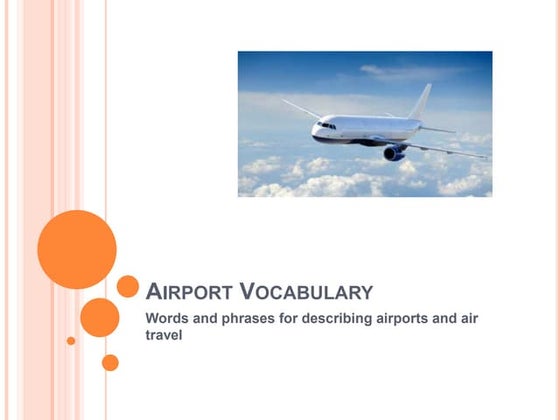 AIRPORT VOCABULARY

Words and phrases for describing airports and air travel